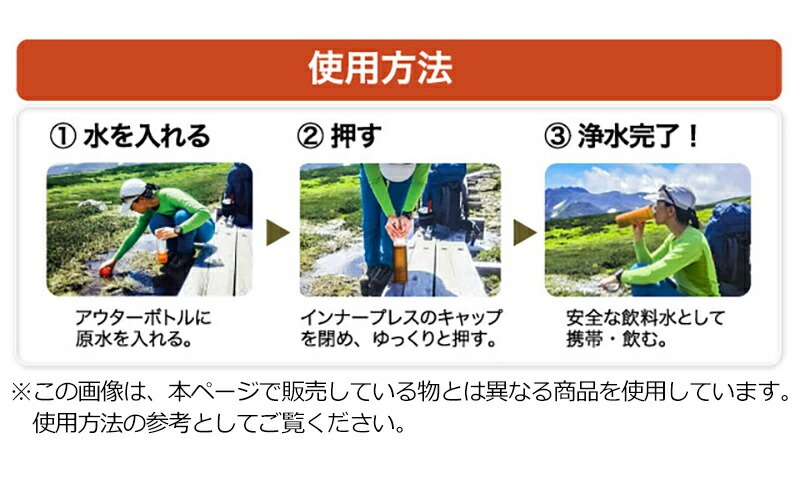 使用方法

① 水を入れる

アウターボトルに原水を入れる。

② 押す

インナープレスのキャップを閉め、ゆっくりと押す。

③ 浄水完了！

安全な飲料水として携帯・飲む。

※この画像は、本ページで販売している物とは異なる商品を使用しています。使用方法の参考としてご覧ください。